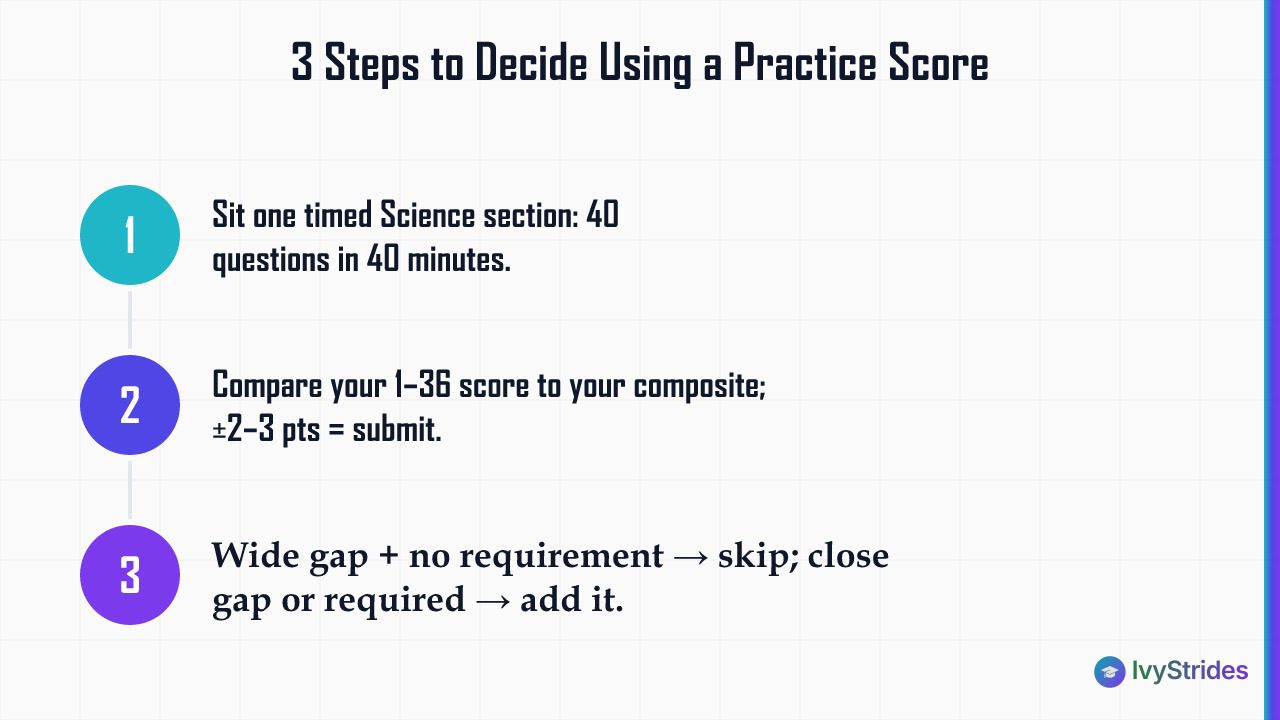 3 Steps to Decide Using a Practice Score

1
Sit one timed Science section: 40 questions in 40 minutes.

2
Compare your 1–36 score to your composite; ±2–3 pts = submit.

3
Wide gap + no requirement → skip; close gap or required → add it.

IvyStrides